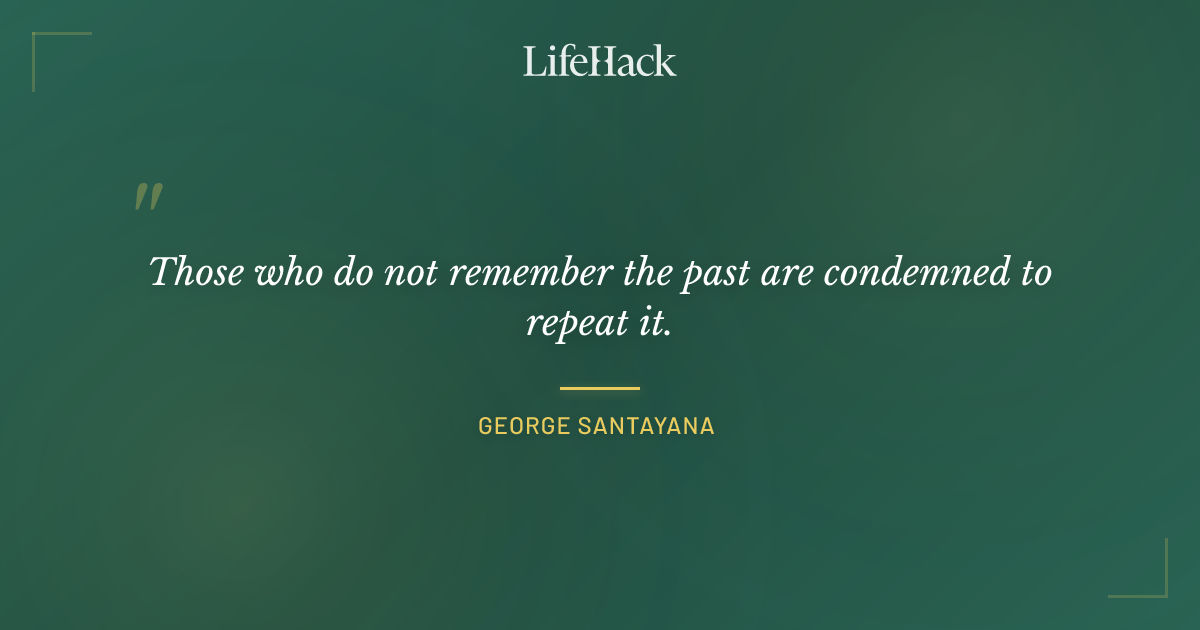 LifeHack

"

Those who do not remember the past are condemned to repeat it.

GEORGE SANTAYANA